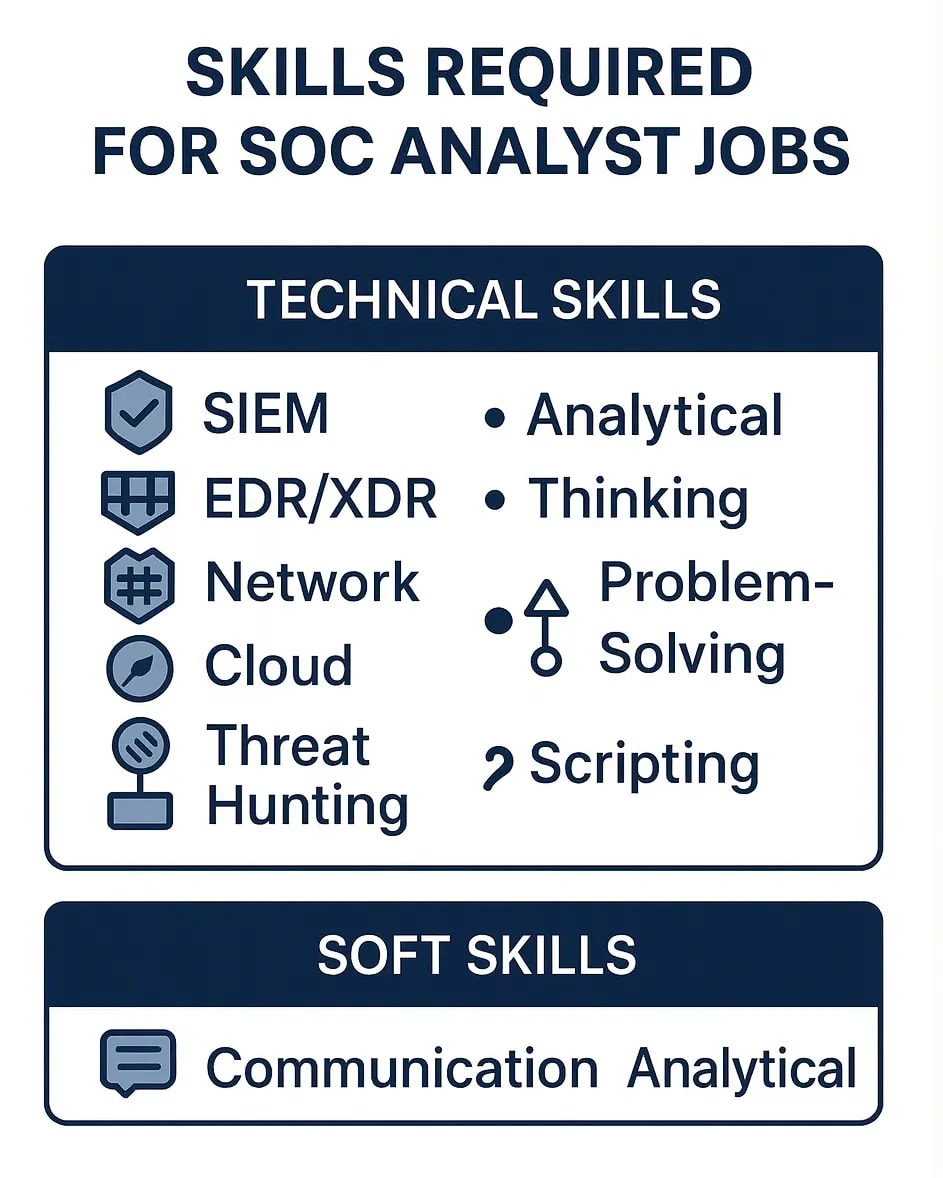 SKILLS REQUIRED FOR SOC ANALYST JOBS

TECHNICAL SKILLS

SIEM
EDR/XDR
Network
Cloud
Threat Hunting

• Analytical
• Thinking
• Problem-Solving
Scripting

SOFT SKILLS

Communication Analytical